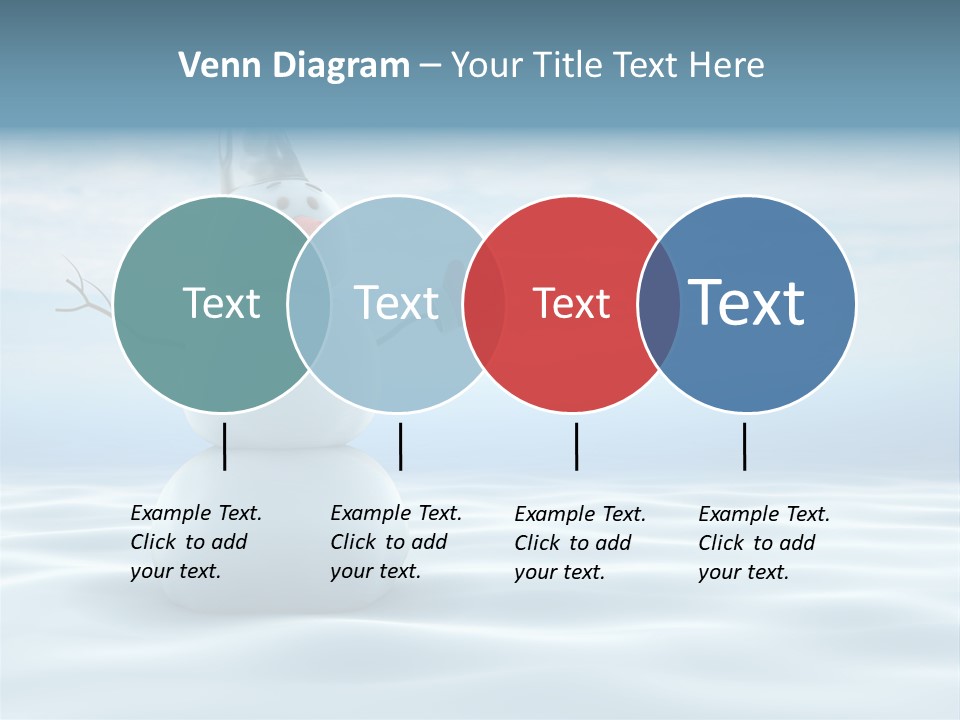 Venn Diagram – Your Title Text Here

Text

Text

Text

Text

Example Text. Click to add your text.

Example Text. Click to add your text.

Example Text. Click to add your text.

Example Text. Click to add your text.